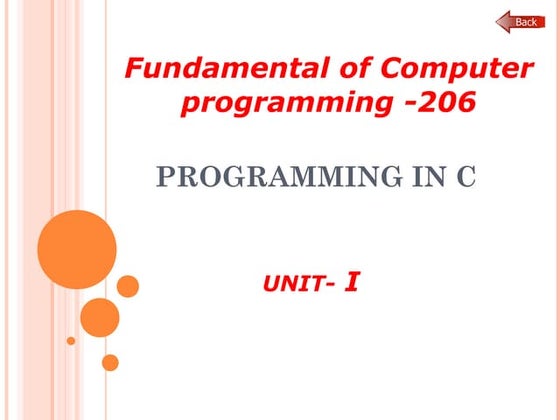 Back

Fundamental of Computer programming -206

PROGRAMMING IN C

UNIT- I